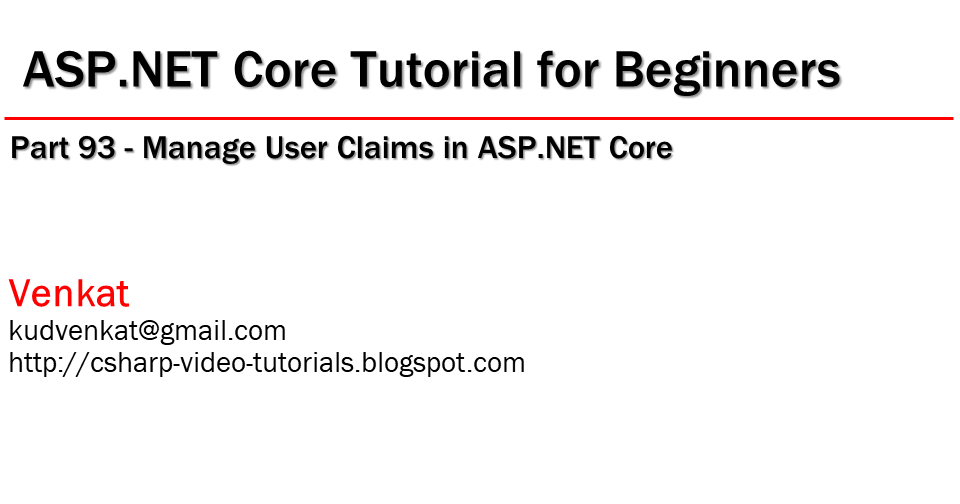 ASP.NET Core Tutorial for Beginners

Part 93 - Manage User Claims in ASP.NET Core

Venkat
kudvenkat@gmail.com
http://csharp-video-tutorials.blogspot.com